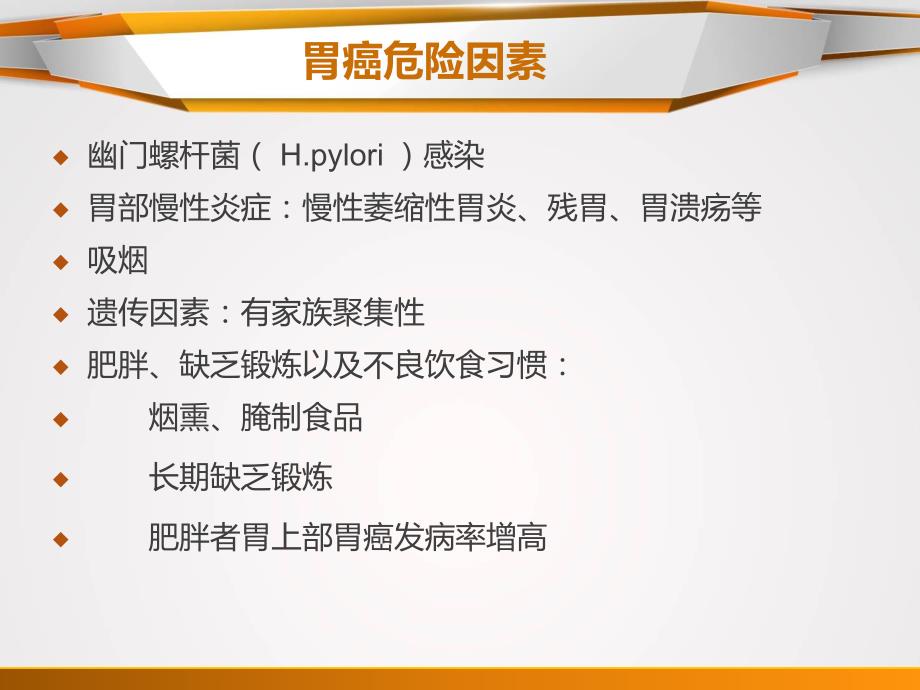 胃癌危险因素

◆ 幽门螺杆菌（ H.pylori ）感染
◆ 胃部慢性炎症：慢性萎缩性胃炎、残胃、胃溃疡等
◆ 吸烟
◆ 遗传因素：有家族聚集性
◆ 肥胖、缺乏锻炼以及不良饮食习惯：
◆ 烟熏、腌制食品
◆ 长期缺乏锻炼
◆ 肥胖者胃上部胃癌发病率增高